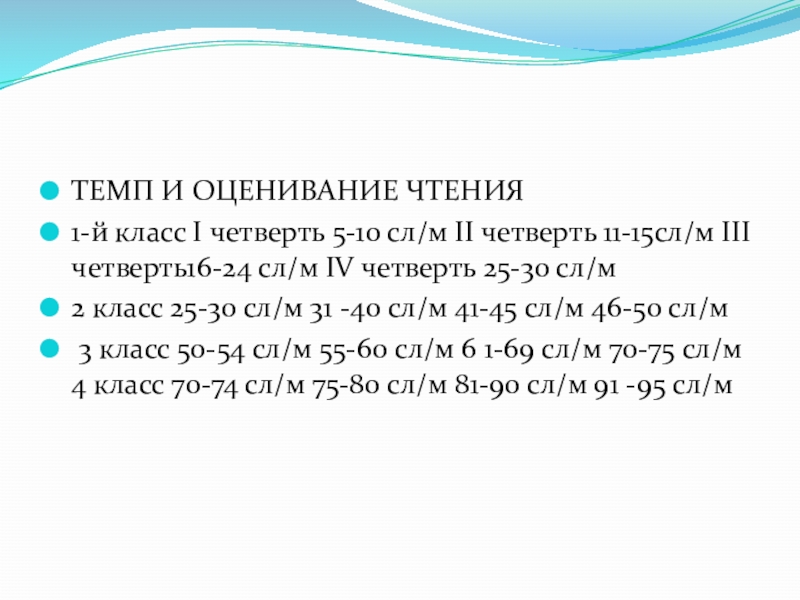 ТЕМП И ОЦЕНИВАНИЕ ЧТЕНИЯ

1-й класс I четверть 5-10 сл/м II четверть 11-15сл/м III четверть16-24 сл/м IV четверть 25-30 сл/м

2 класс 25-30 сл/м 31 -40 сл/м 41-45 сл/м 46-50 сл/м

3 класс 50-54 сл/м 55-60 сл/м 6 1-69 сл/м 70-75 сл/м 4 класс 70-74 сл/м 75-80 сл/м 81-90 сл/м 91 -95 сл/м